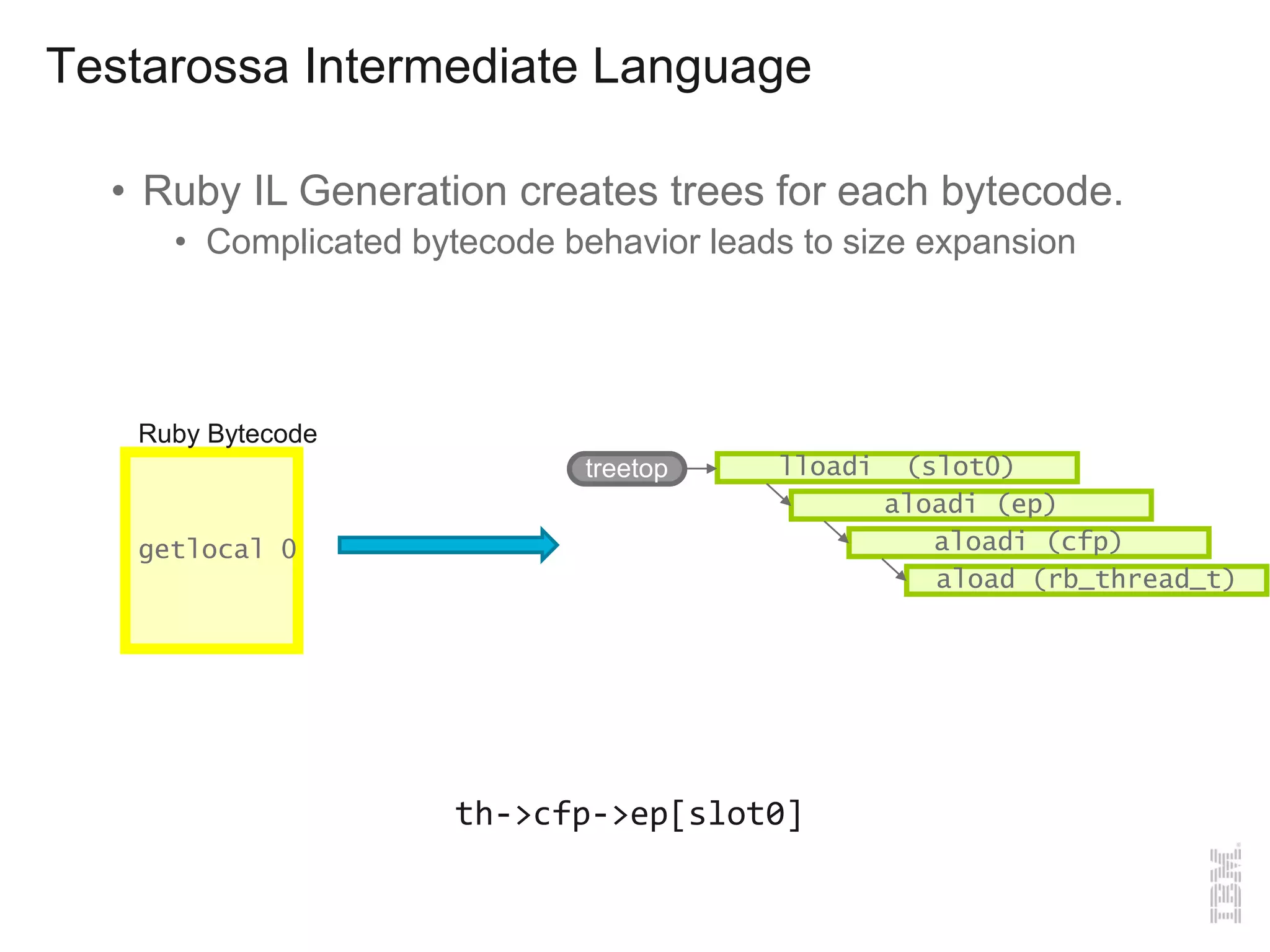 Testarossa Intermediate Language

• Ruby IL Generation creates trees for each bytecode.
  • Complicated bytecode behavior leads to size expansion

Ruby Bytecode

getlocal 0

treetop

lloadi (slot0)

aloadi (ep)

aloadi (cfp)

aload (rb_thread_t)

th->cfp->ep[slot0]

IBM